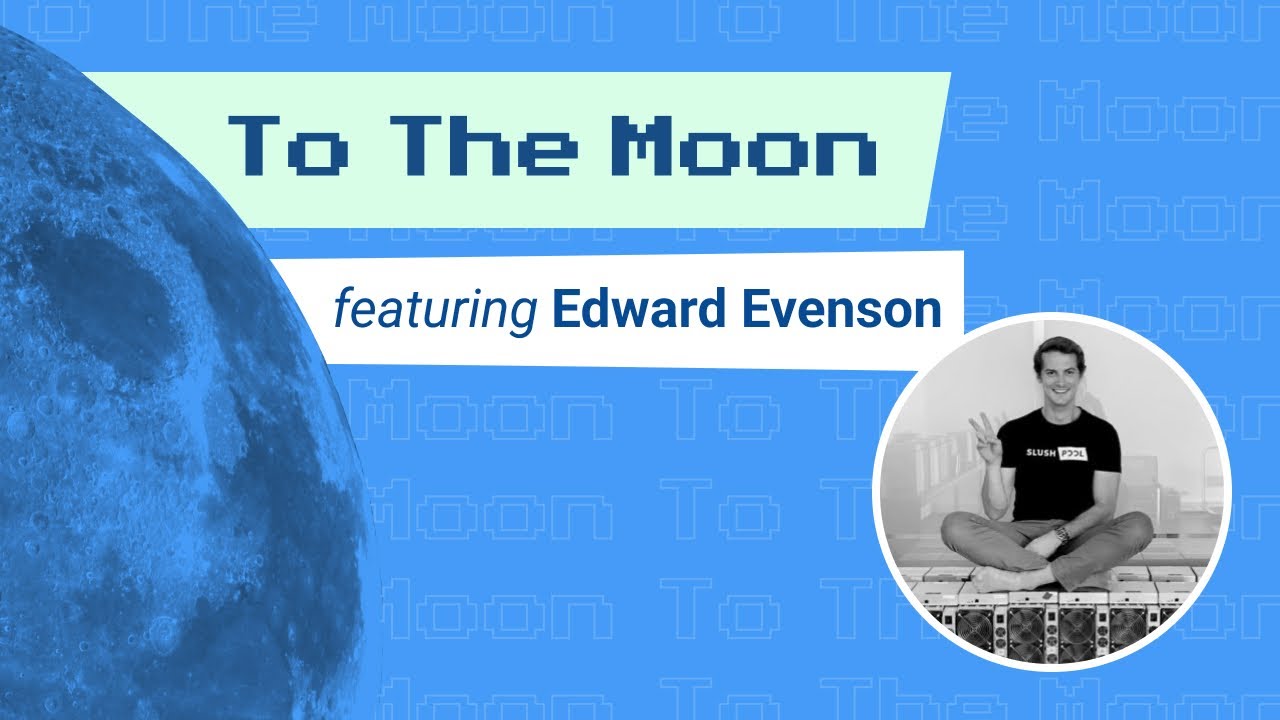 To The Moon

featuring Edward Evenson

SLUSH POOL